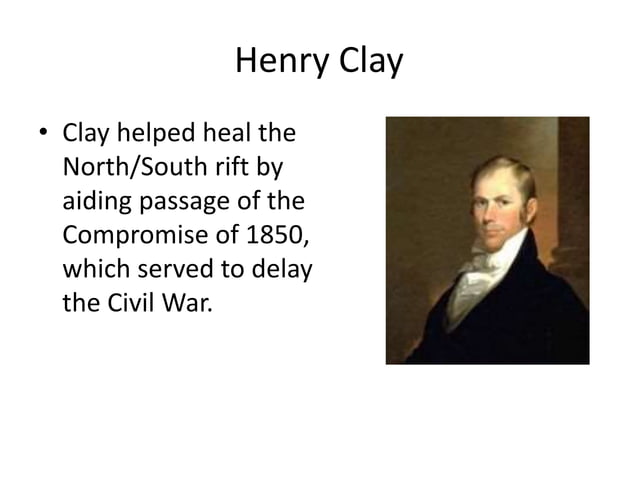 Henry Clay

• Clay helped heal the North/South rift by aiding passage of the Compromise of 1850, which served to delay the Civil War.